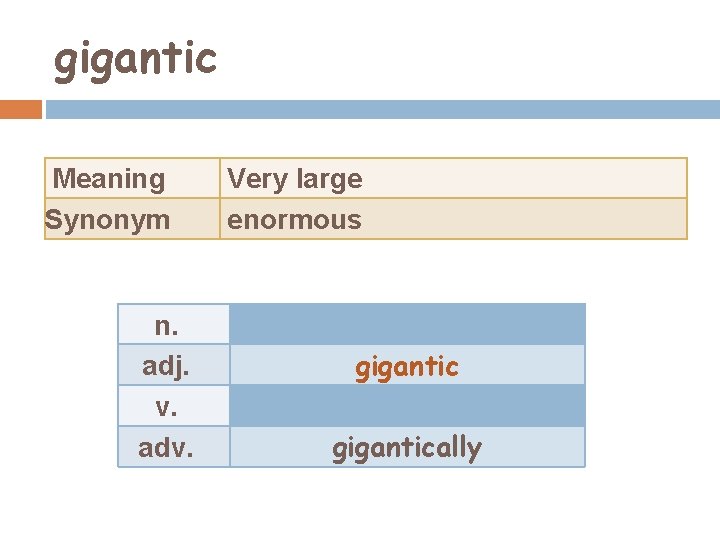 gigantic

| Meaning | Very large |
|---|---|
| Synonym | enormous |

| n. | |
|---|---|
| adj. | gigantic |
| v. | |
| adv. | gigantically |